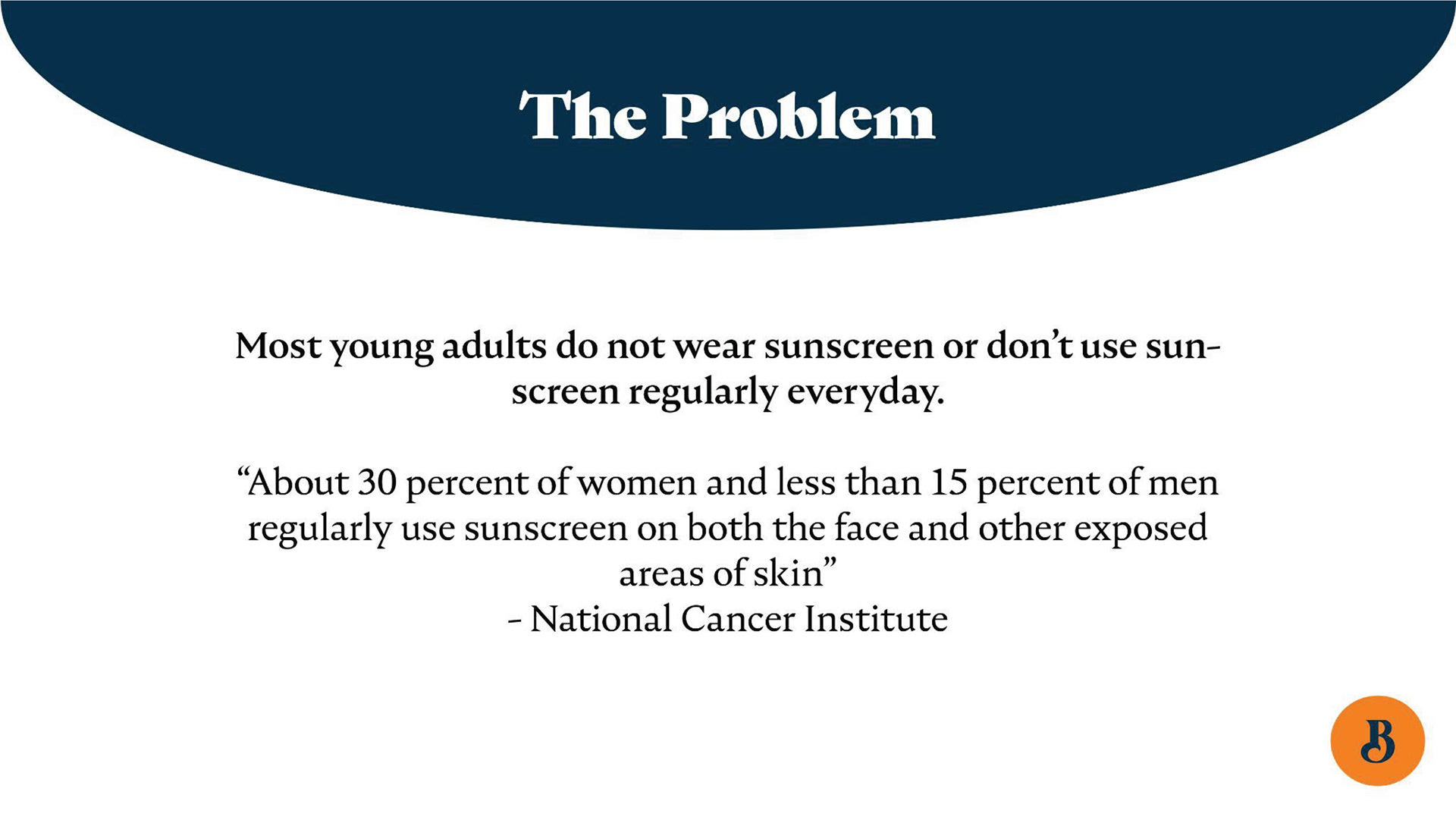 The Problem

Most young adults do not wear sunscreen or don't use sunscreen regularly everyday.

"About 30 percent of women and less than 15 percent of men regularly use sunscreen on both the face and other exposed areas of skin"
- National Cancer Institute

B